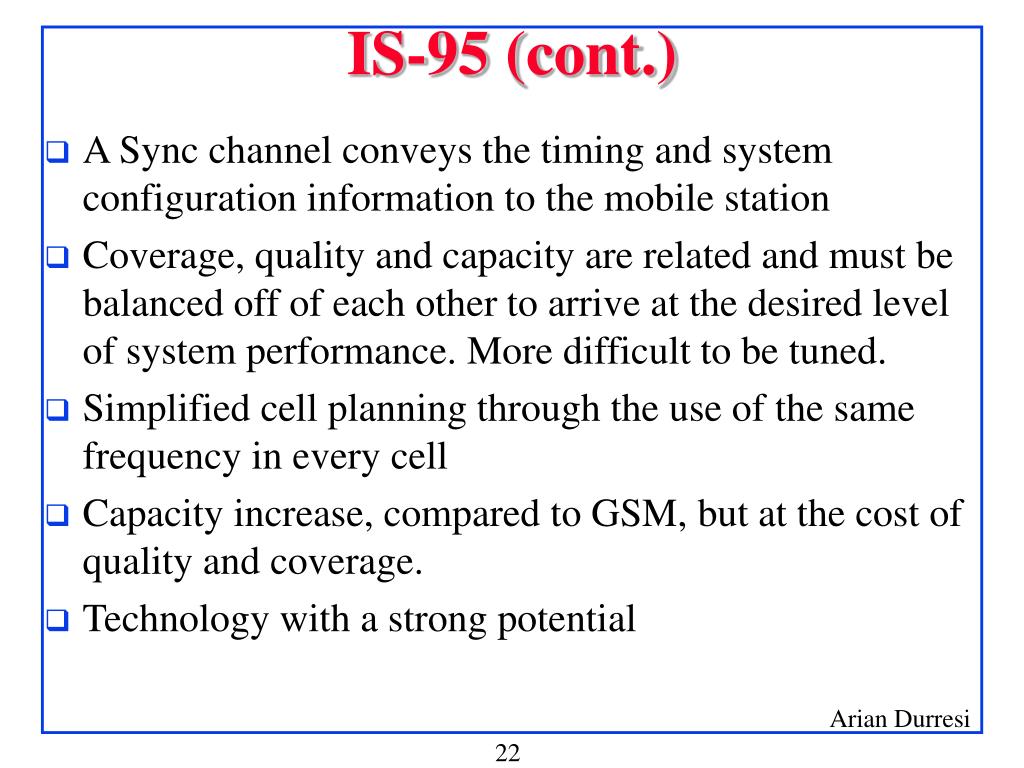 IS-95 (cont.)

❑ A Sync channel conveys the timing and system configuration information to the mobile station

❑ Coverage, quality and capacity are related and must be balanced off of each other to arrive at the desired level of system performance. More difficult to be tuned.

❑ Simplified cell planning through the use of the same frequency in every cell

❑ Capacity increase, compared to GSM, but at the cost of quality and coverage.

❑ Technology with a strong potential

Arian Durresi

22